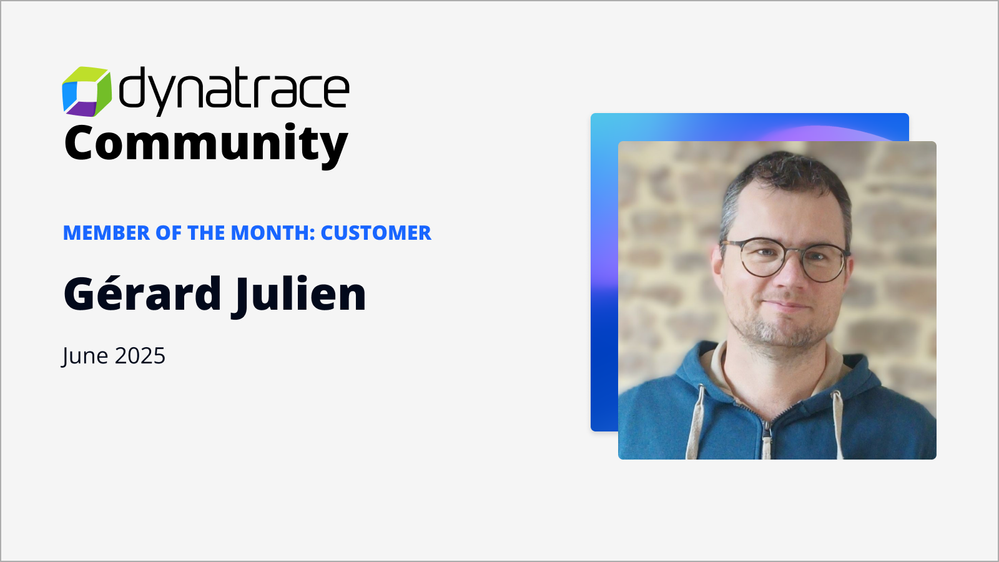 dynatrace
Community

MEMBER OF THE MONTH: CUSTOMER

Gérard Julien

June 2025